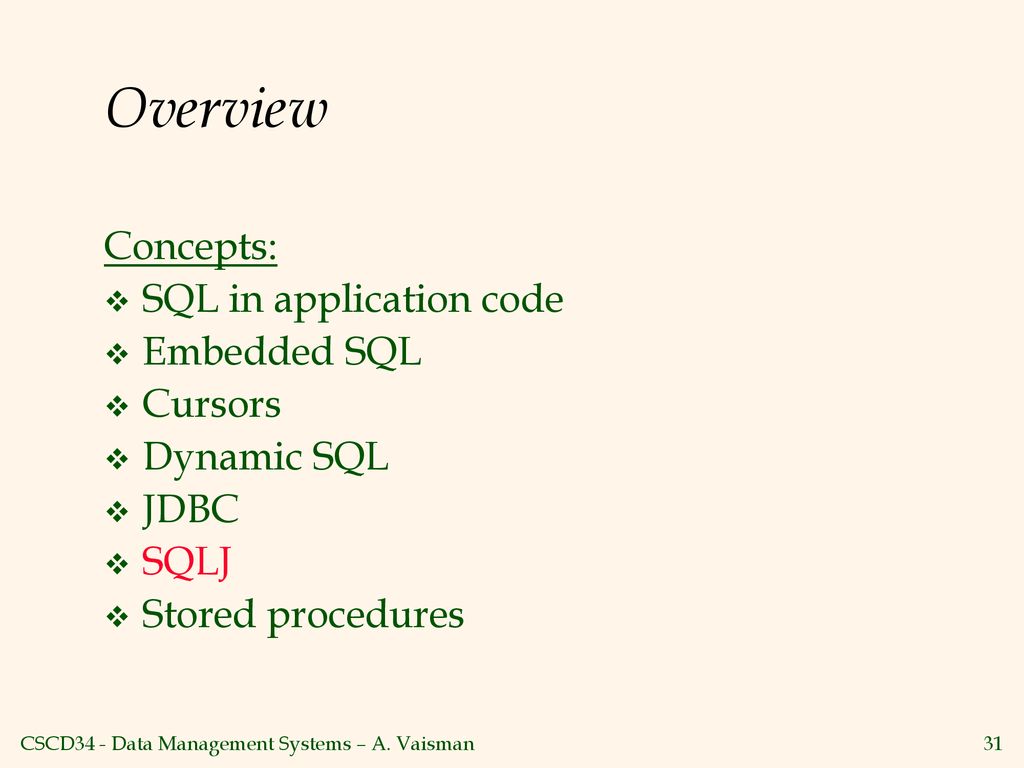 Overview

Concepts:
❖ SQL in application code
❖ Embedded SQL
❖ Cursors
❖ Dynamic SQL
❖ JDBC
❖ SQLJ
❖ Stored procedures

CSCD34 - Data Management Systems – A. Vaisman

31